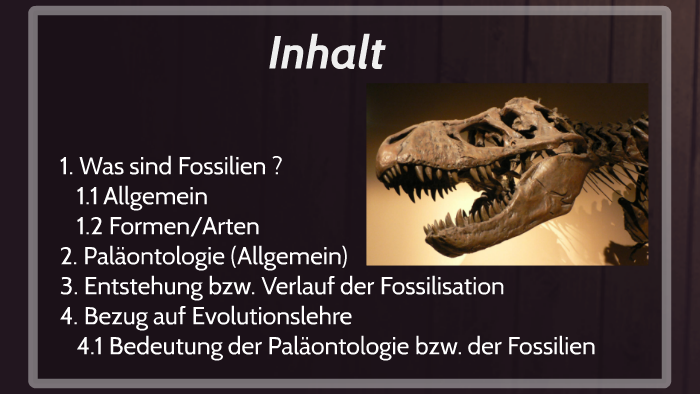 Inhalt

1. Was sind Fossilien ?
1.1 Allgemein
1.2 Formen/Arten
2. Paläontologie (Allgemein)
3. Entstehung bzw. Verlauf der Fossilisation
4. Bezug auf Evolutionslehre
4.1 Bedeutung der Paläontologie bzw. der Fossilien